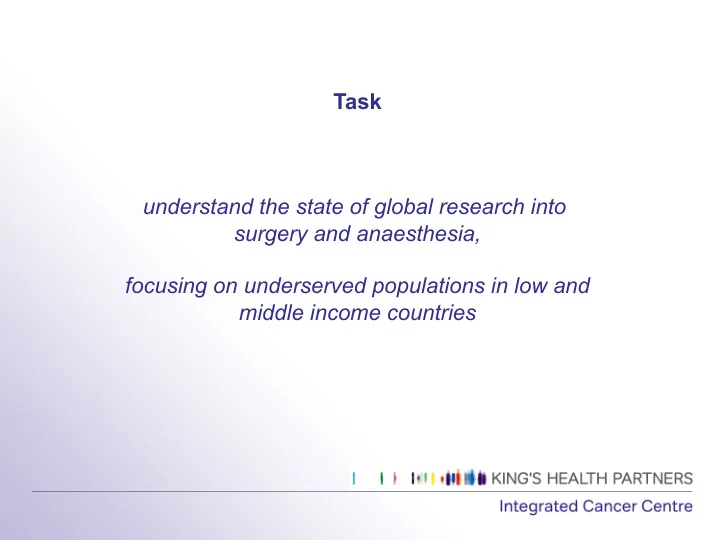 Task

understand the state of global research into surgery and anaesthesia,

focusing on underserved populations in low and middle income countries

KING'S HEALTH PARTNERS
Integrated Cancer Centre